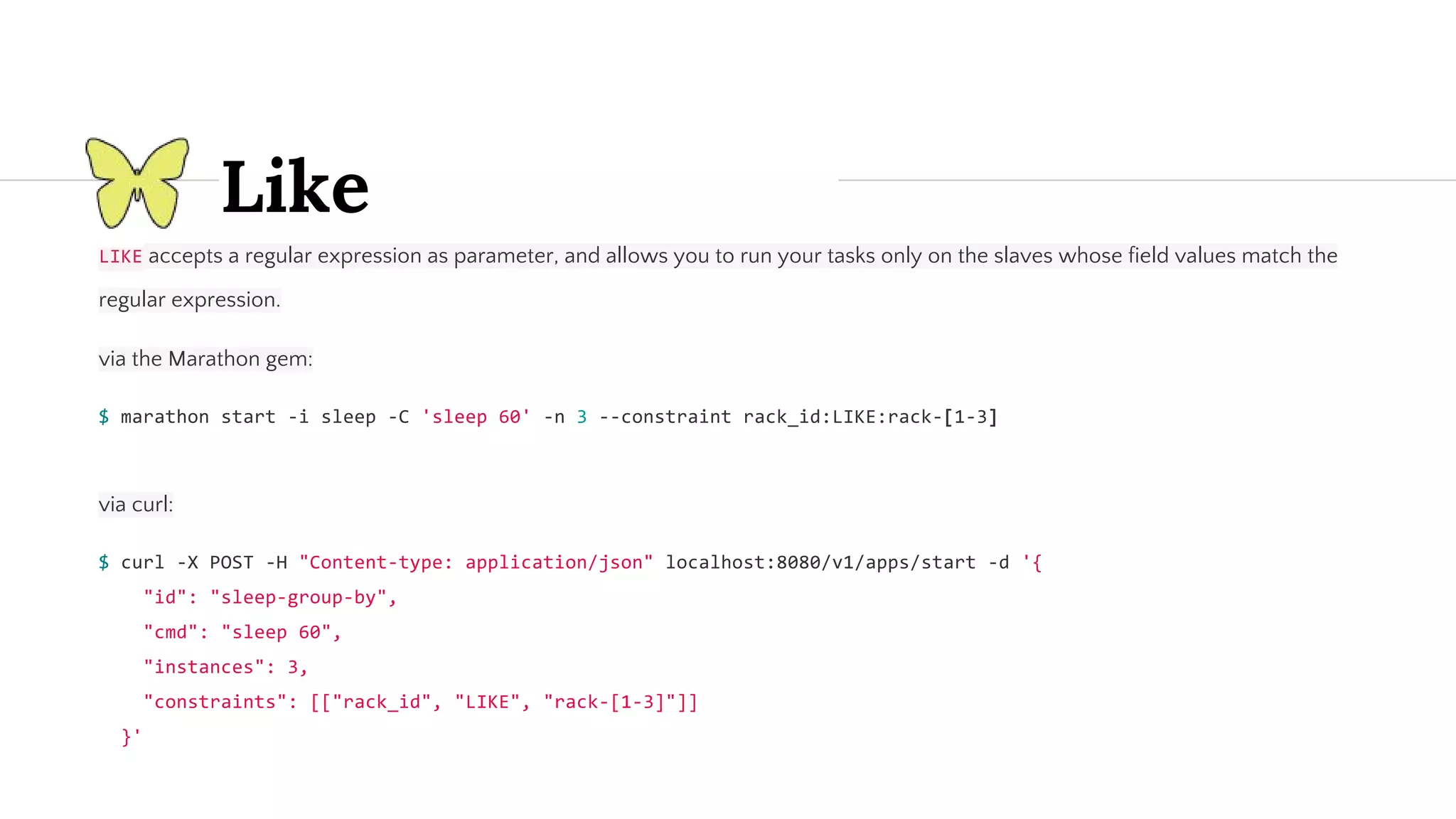 Like

LIKE accepts a regular expression as parameter, and allows you to run your tasks only on the slaves whose field values match the regular expression.

via the Marathon gem:

$ marathon start -i sleep -C 'sleep 60' -n 3 --constraint rack_id:LIKE:rack-[1-3]

via curl:

$ curl -X POST -H "Content-type: application/json" localhost:8080/v1/apps/start -d '{
    "id": "sleep-group-by",
    "cmd": "sleep 60",
    "instances": 3,
    "constraints": [["rack_id", "LIKE", "rack-[1-3]"]]
  }'